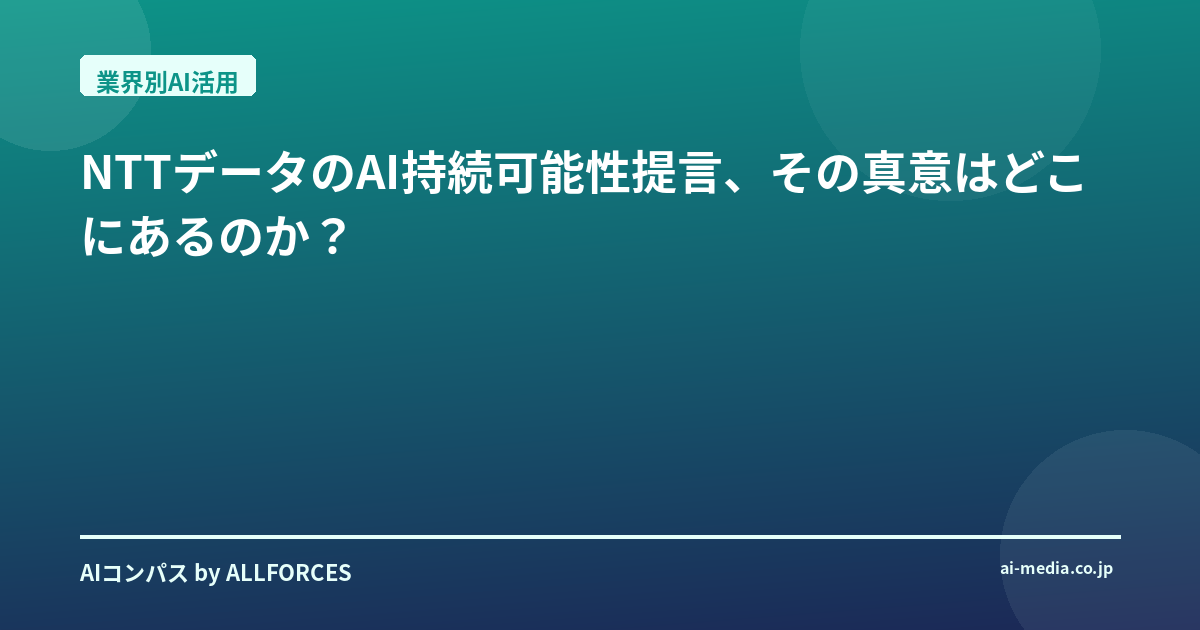 業界別AI活用

NTTデータのAI持続可能性提言、その真意はどこにあるのか？

AIコンパス by ALLFORCES

ai-media.co.jp